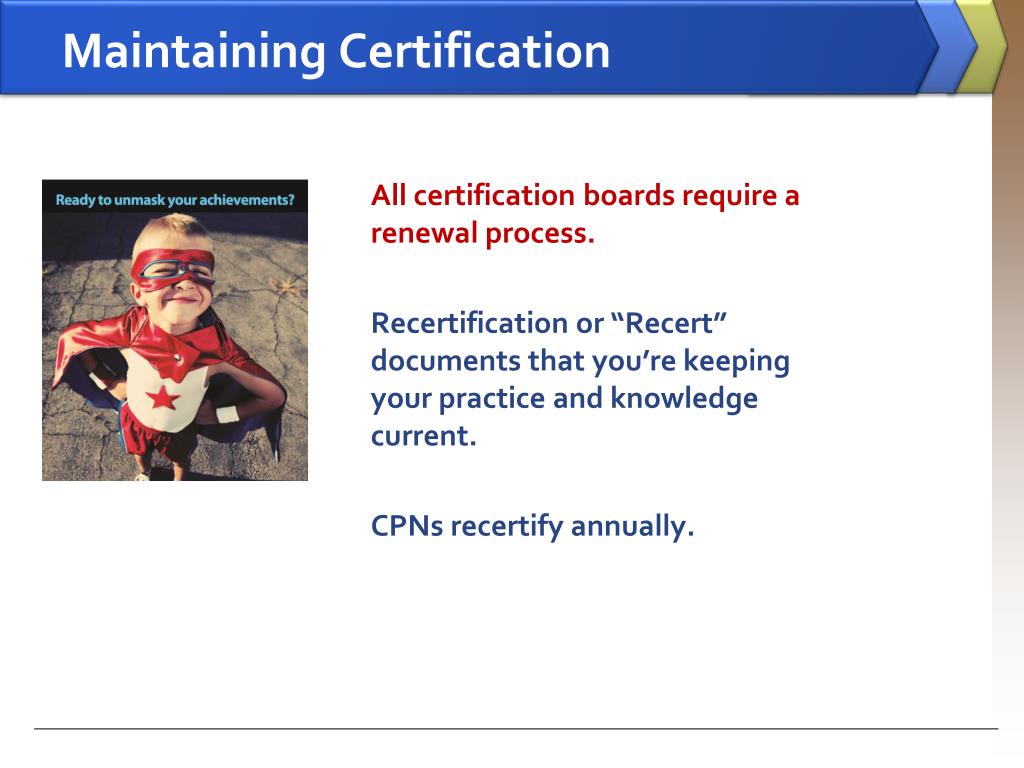 Maintaining Certification

Ready to unmask your achievements?

All certification boards require a renewal process.

Recertification or “Recert” documents that you’re keeping your practice and knowledge current.

CPNs recertify annually.